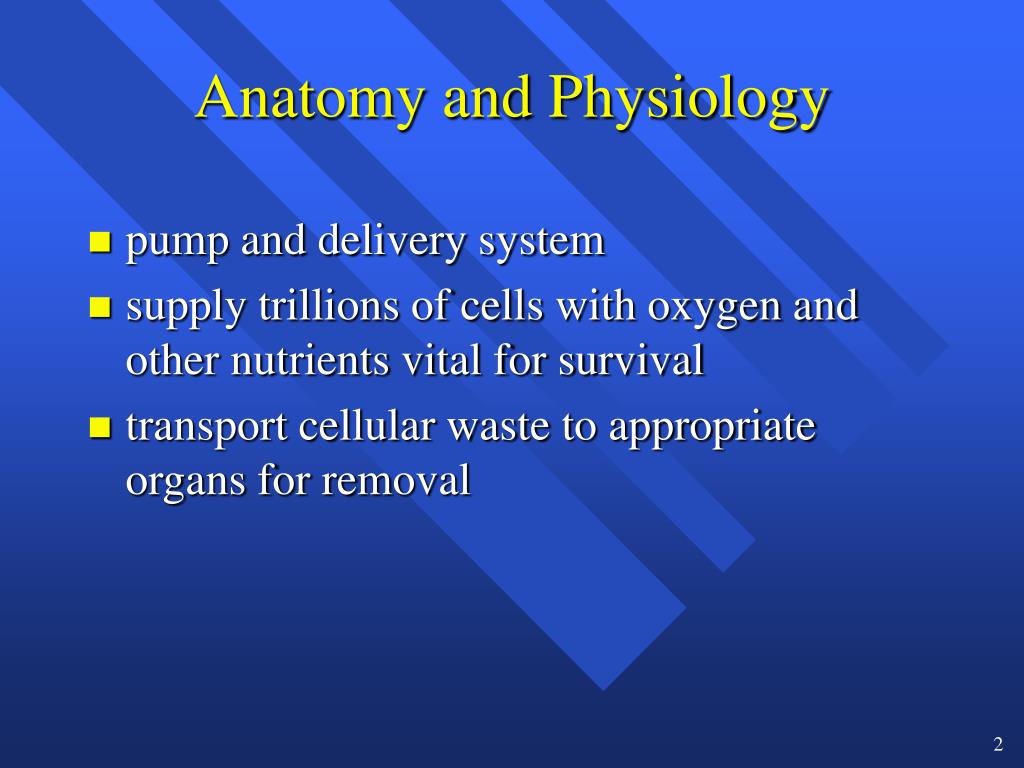 Anatomy and Physiology

- pump and delivery system
- supply trillions of cells with oxygen and other nutrients vital for survival
- transport cellular waste to appropriate organs for removal

2